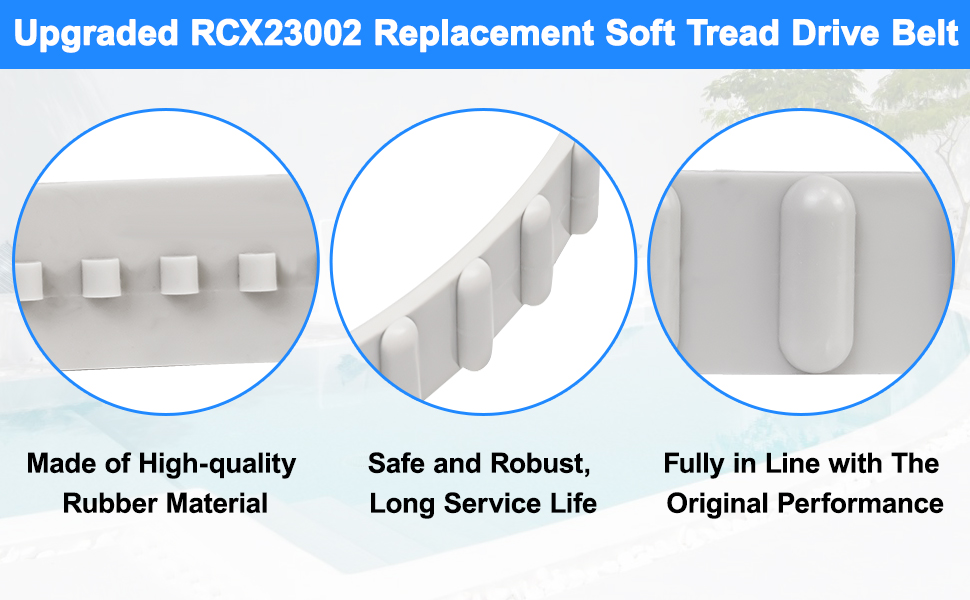 Upgraded RCX23002 Replacement Soft Tread Drive Belt

Made of High-quality Rubber Material

Safe and Robust, Long Service Life

Fully in Line with The Original Performance